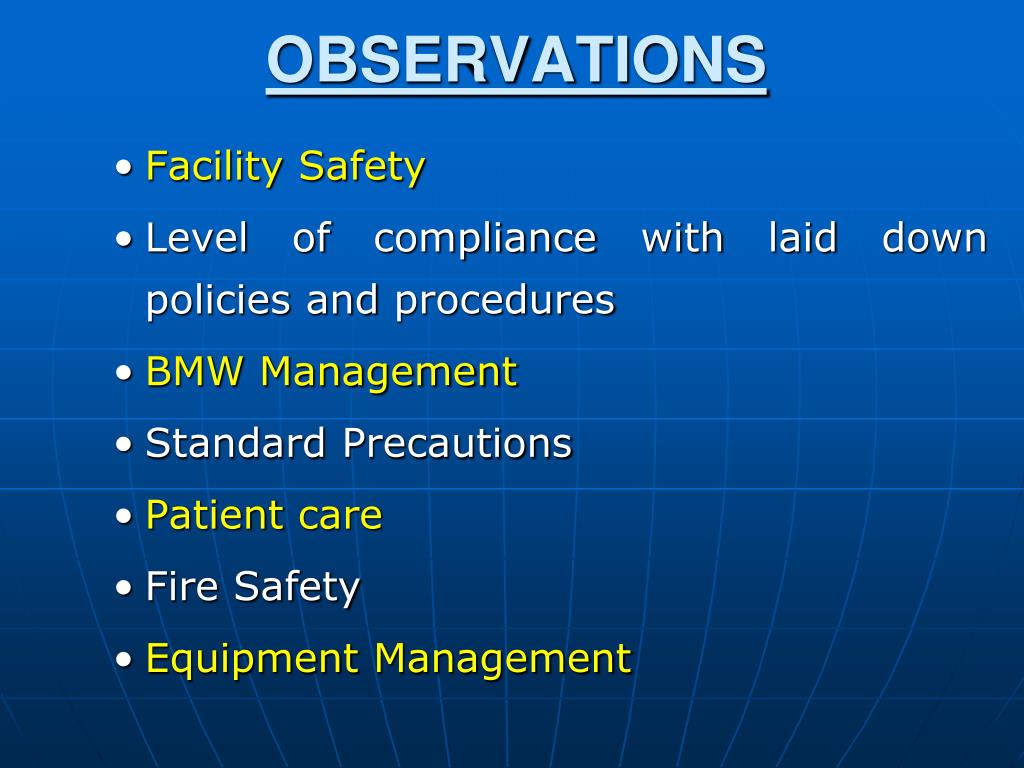 OBSERVATIONS

• Facility Safety
• Level of compliance with laid down policies and procedures
• BMW Management
• Standard Precautions
• Patient care
• Fire Safety
• Equipment Management